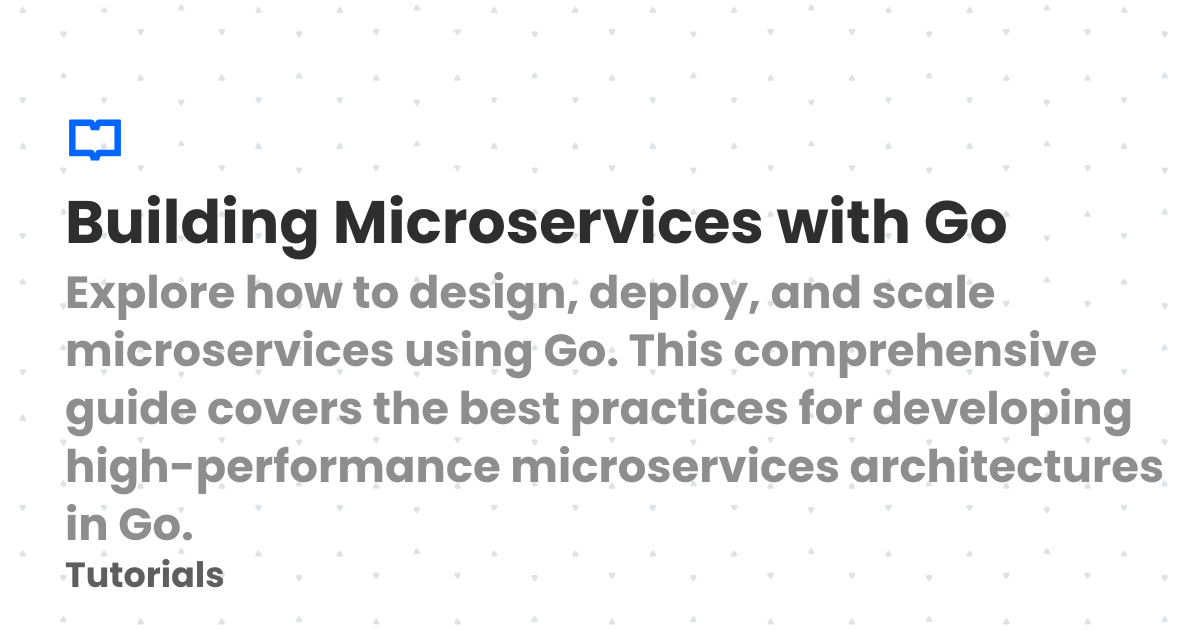 Building Microservices with Go

Explore how to design, deploy, and scale microservices using Go. This comprehensive guide covers the best practices for developing high-performance microservices architectures in Go.

Tutorials